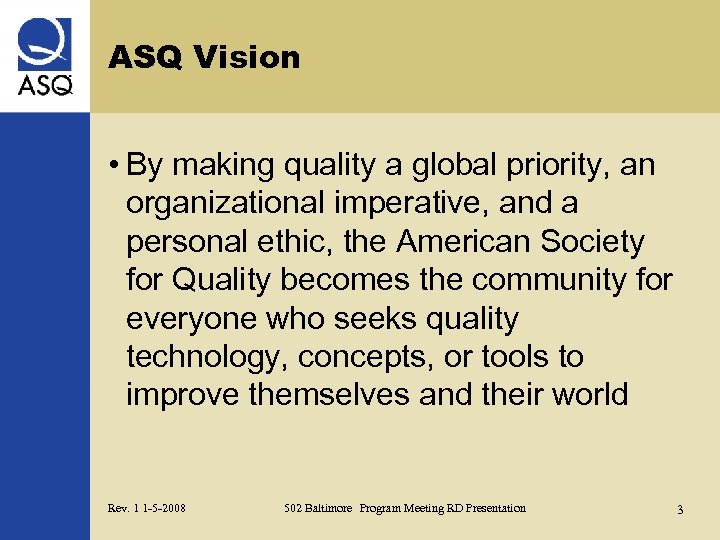 ASQ

ASQ Vision

• By making quality a global priority, an organizational imperative, and a personal ethic, the American Society for Quality becomes the community for everyone who seeks quality technology, concepts, or tools to improve themselves and their world

Rev. 1 1-5-2008 502 Baltimore Program Meeting RD Presentation 3